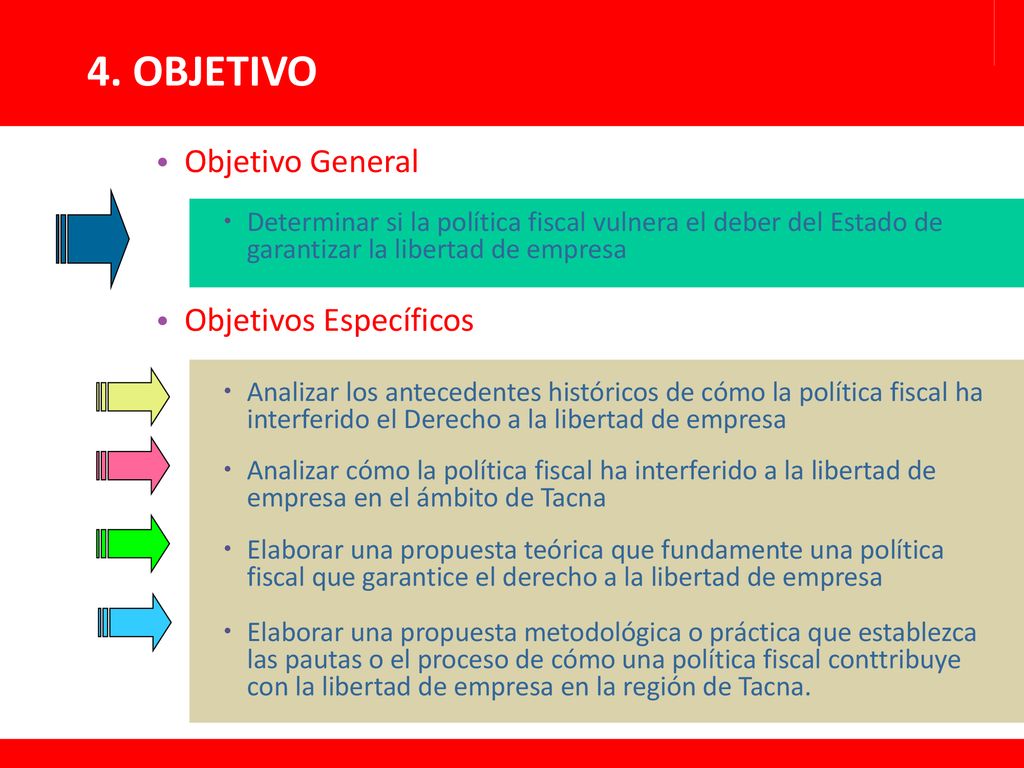 4. OBJETIVO

• Objetivo General

• Determinar si la política fiscal vulnera el deber del Estado de garantizar la libertad de empresa

• Objetivos Específicos

• Analizar los antecedentes históricos de cómo la política fiscal ha interferido el Derecho a la libertad de empresa

• Analizar cómo la política fiscal ha interferido a la libertad de empresa en el ámbito de Tacna

• Elaborar una propuesta teórica que fundamente una política fiscal que garantice el derecho a la libertad de empresa

• Elaborar una propuesta metodológica o práctica que establezca las pautas o el proceso de cómo una política fiscal conttribuye con la libertad de empresa en la región de Tacna.